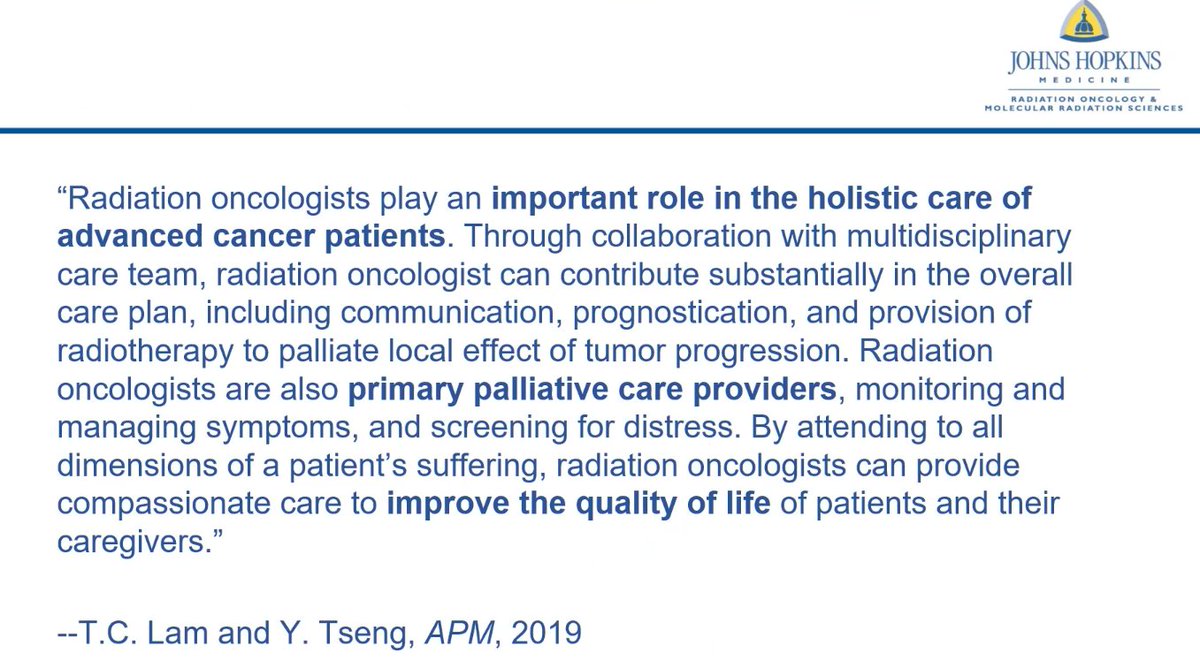 JOHNS HOPKINS
MEDICINE
RADIATION ONCOLOGY &
MOLECULAR RADIATION SCIENCES

"Radiation oncologists play an important role in the holistic care of advanced cancer patients. Through collaboration with multidisciplinary care team, radiation oncologist can contribute substantially in the overall care plan, including communication, prognostication, and provision of radiotherapy to palliate local effect of tumor progression. Radiation oncologists are also primary palliative care providers, monitoring and managing symptoms, and screening for distress. By attending to all dimensions of a patient's suffering, radiation oncologists can provide compassionate care to improve the quality of life of patients and their caregivers."

--T.C. Lam and Y. Tseng, APM, 2019